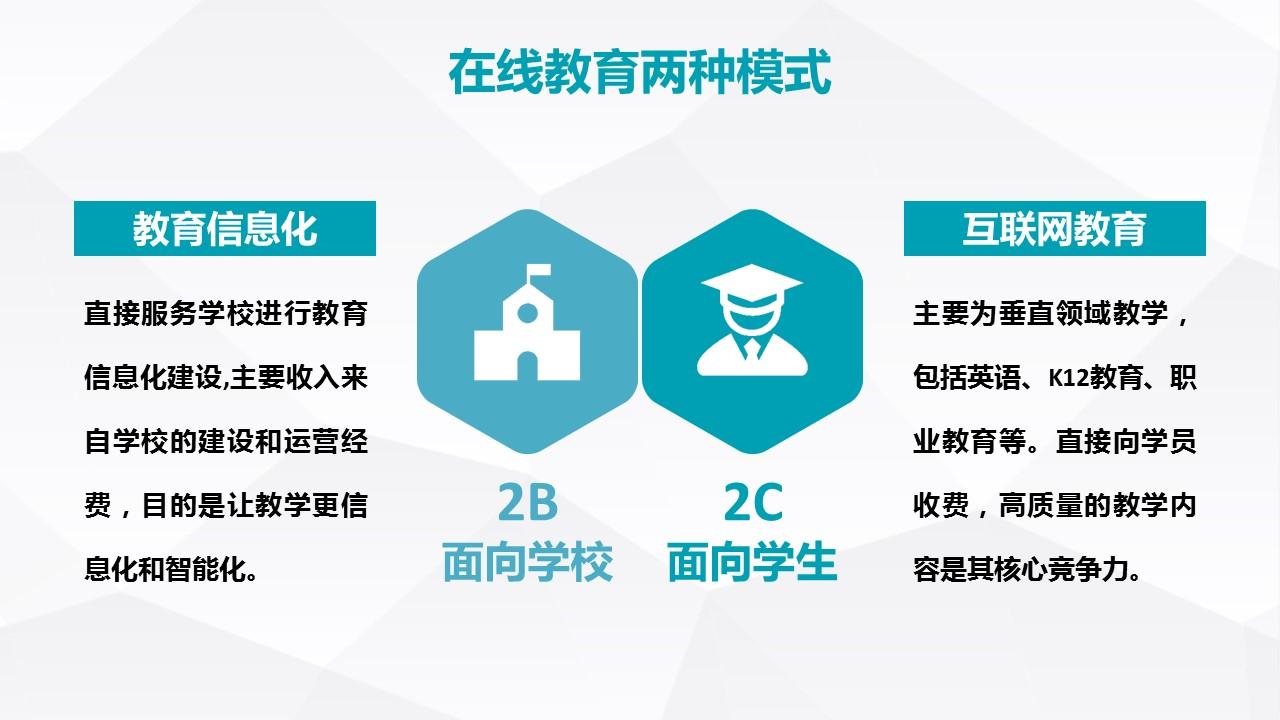 在线教育两种模式

教育信息化

直接服务学校进行教育信息化建设,主要收入来自学校的建设和运营经费，目的是让教学更信息化和智能化。

2B
面向学校

2C
面向学生

互联网教育

主要为垂直领域教学，包括英语、K12教育、职业教育等。直接向学员收费，高质量的教学内容是其核心竞争力。